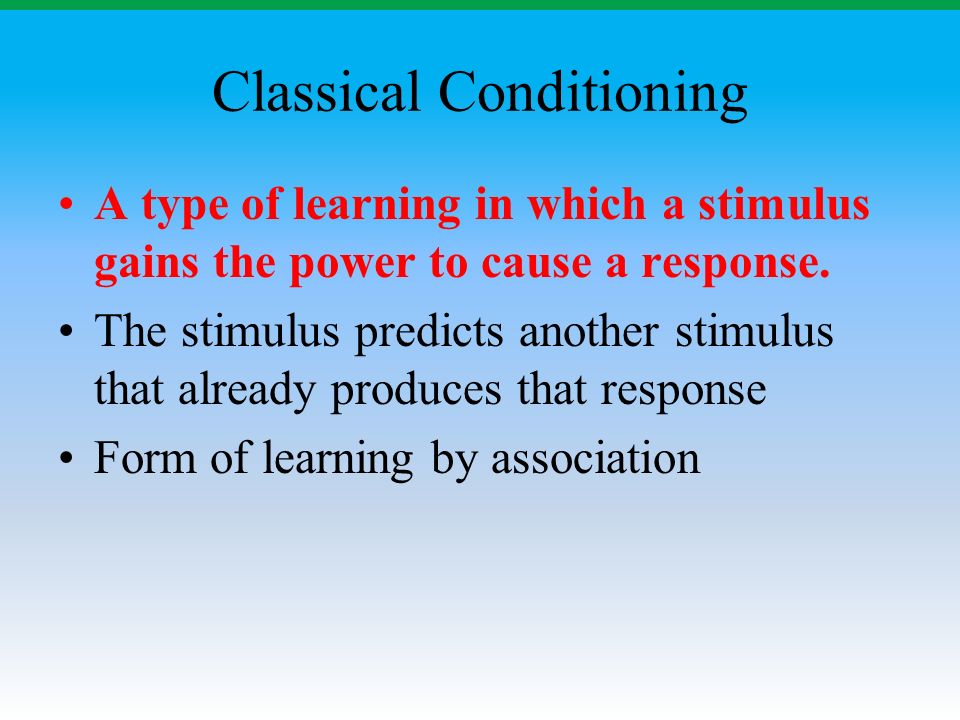 Classical Conditioning

• A type of learning in which a stimulus gains the power to cause a response.
• The stimulus predicts another stimulus that already produces that response
• Form of learning by association